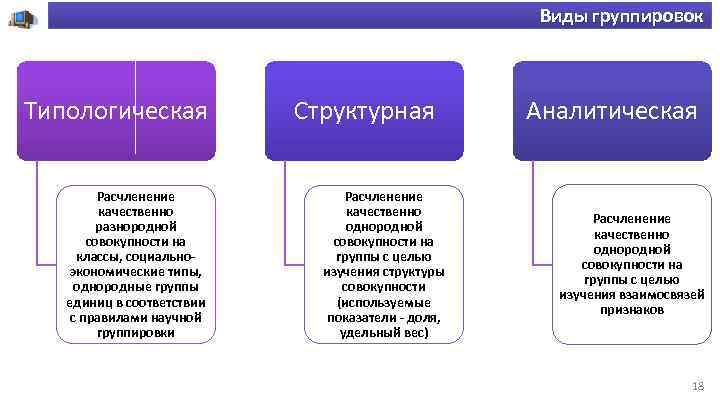 Виды группировок

Типологическая

Расчленение качественно разнородной совокупности на классы, социально-экономические типы, однородные группы единиц в соответствии с правилами научной группировки

Структурная

Расчленение качественно однородной совокупности на группы с целью изучения структуры совокупности (используемые показатели - доля, удельный вес)

Аналитическая

Расчленение качественно однородной совокупности на группы с целью изучения взаимосвязей признаков

18